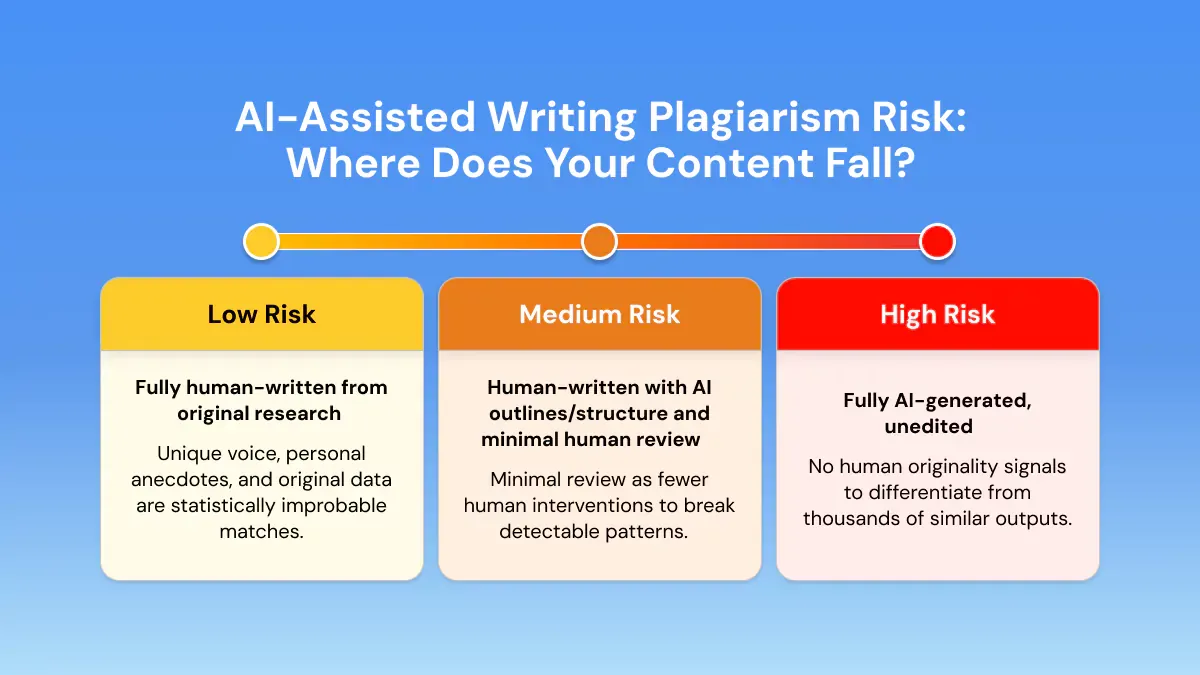 AI-Assisted Writing Plagiarism Risk: Where Does Your Content Fall?

Low Risk

Fully human-written from original research

Unique voice, personal anecdotes, and original data are statistically improbable matches.

Medium Risk

Human-written with AI outlines/structure and minimal human review

Minimal review as fewer human interventions to break detectable patterns.

High Risk

Fully AI-generated, unedited

No human originality signals to differentiate from thousands of similar outputs.